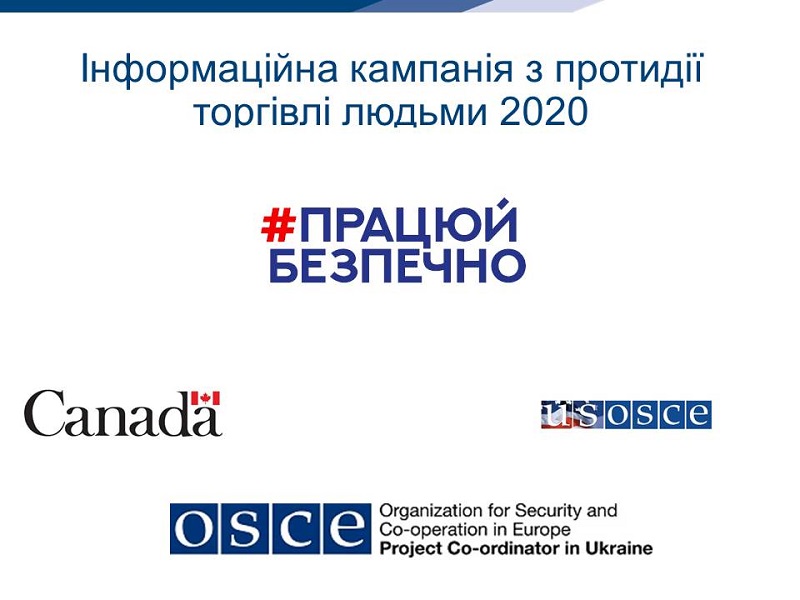 Інформаційна кампанія з протидії торгівлі людьми 2020

#ПРАЦЮЙ
БЕЗПЕЧНО

Canada

usosce

osce

Organization for Security and Co-operation in Europe
Project Co-ordinator in Ukraine